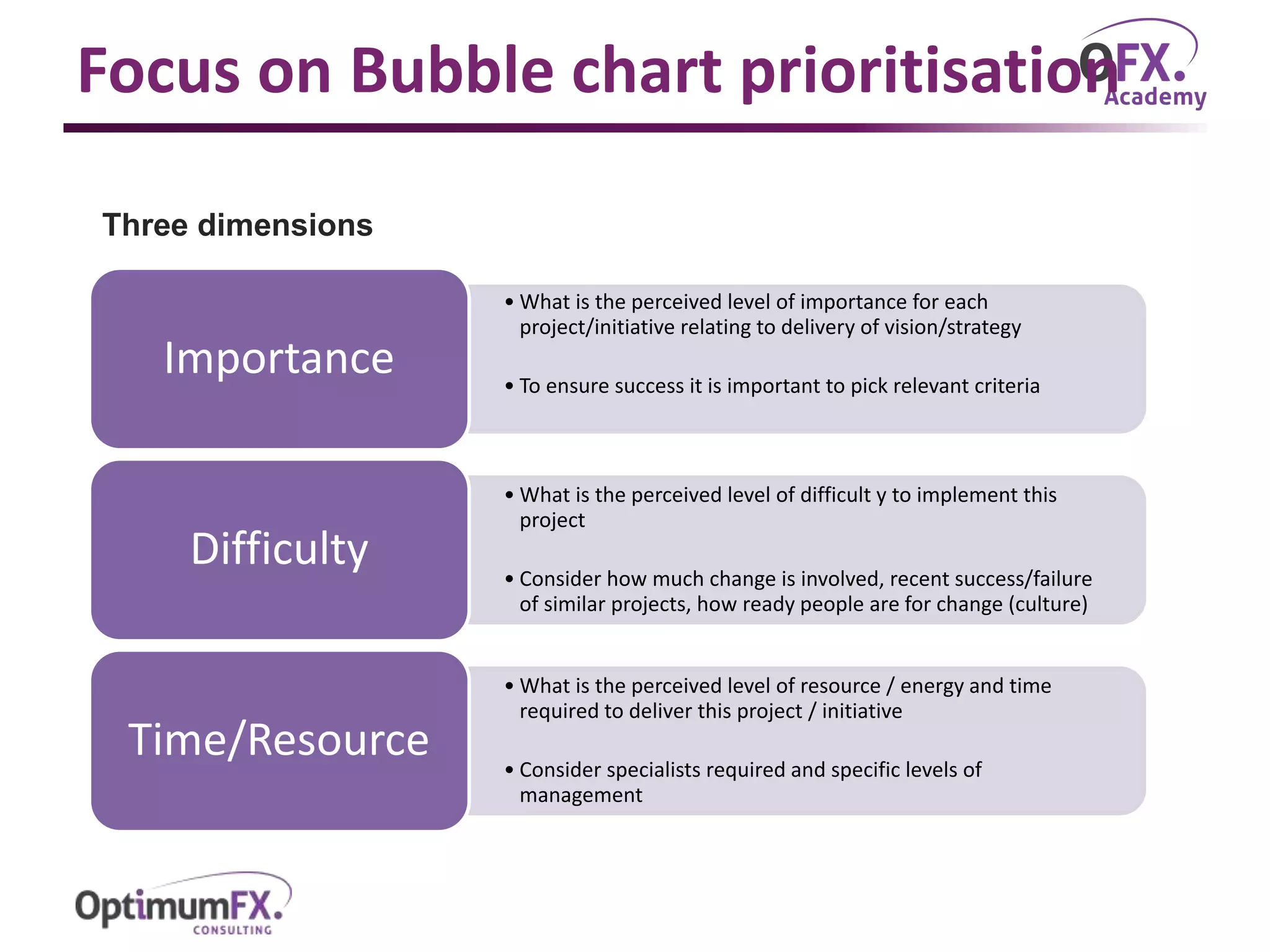 Focus on Bubble chart prioritisation

OFX. Academy

Three dimensions

Importance

• What is the perceived level of importance for each project/initiative relating to delivery of vision/strategy

• To ensure success it is important to pick relevant criteria

Difficulty

• What is the perceived level of difficult y to implement this project

• Consider how much change is involved, recent success/failure of similar projects, how ready people are for change (culture)

Time/Resource

• What is the perceived level of resource / energy and time required to deliver this project / initiative

• Consider specialists required and specific levels of management

OptimumFX. CONSULTING